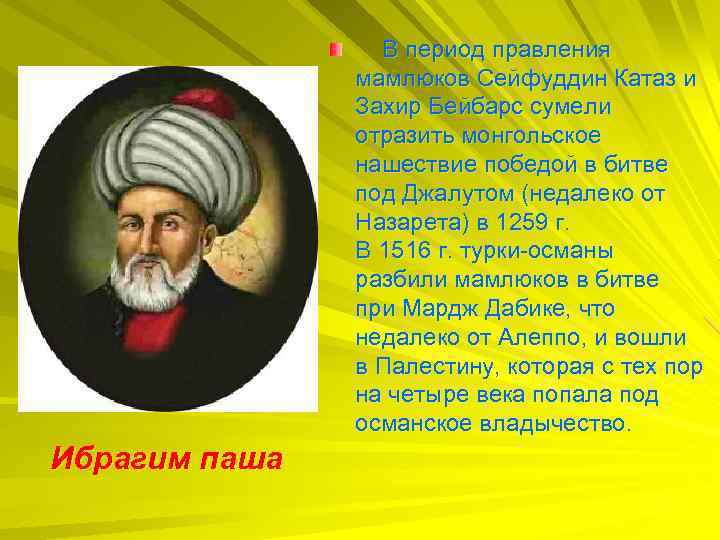 В период правления мамлюков Сейфуддин Катаз и Захир Бейбарс сумели отразить монгольское нашествие победой в битве под Джалутом (недалеко от Назарета) в 1259 г.
В 1516 г. турки-османы разбили мамлюков в битве при Мардж Дабике, что недалеко от Алеппо, и вошли в Палестину, которая с тех пор на четыре века попала под османское владычество.

Ибрагим паша